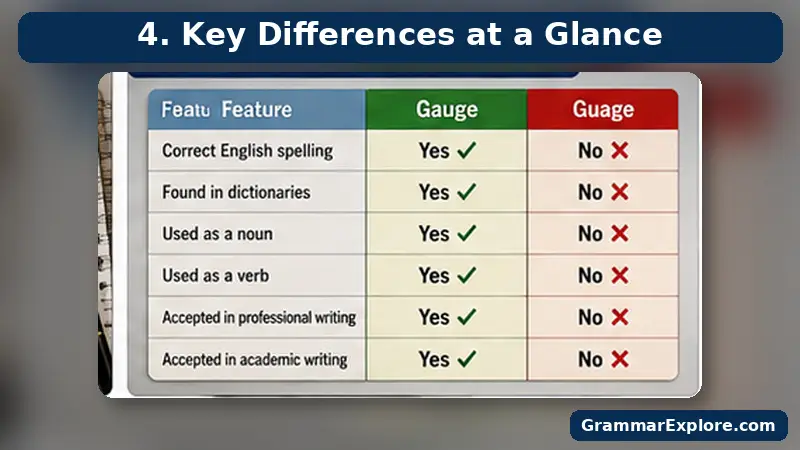 4. Key Differences at a Glance

| Featu Feature | Gauge | Guage |
|---|---|---|
| Correct English spelling | Yes ✓ | No ✗ |
| Found in dictionaries | Yes ✓ | No ✗ |
| Used as a noun | Yes ✓ | No ✗ |
| Used as a verb | Yes ✓ | No ✗ |
| Accepted in professional writing | Yes ✓ | No ✗ |
| Accepted in academic writing | Yes ✓ | No ✗ |

GrammarExplore.com